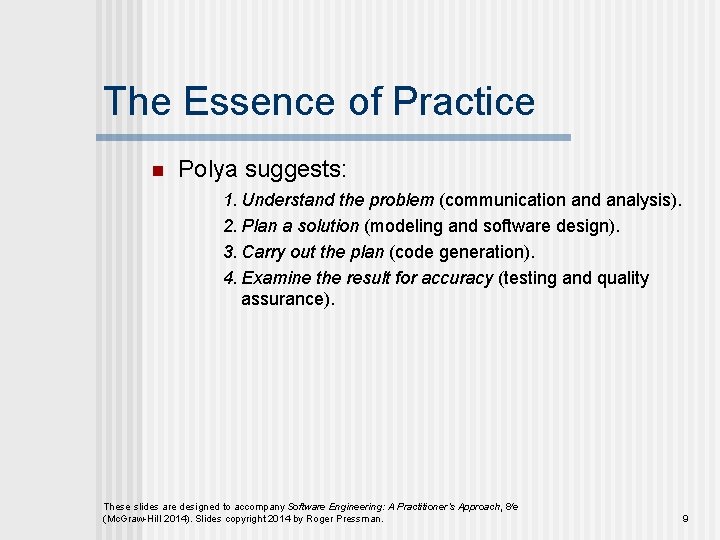 The Essence of Practice

Polya suggests:

1. Understand the problem (communication and analysis).
2. Plan a solution (modeling and software design).
3. Carry out the plan (code generation).
4. Examine the result for accuracy (testing and quality assurance).

These slides are designed to accompany Software Engineering: A Practitioner's Approach, 8/e (McGraw-Hill 2014). Slides copyright 2014 by Roger Pressman.

9